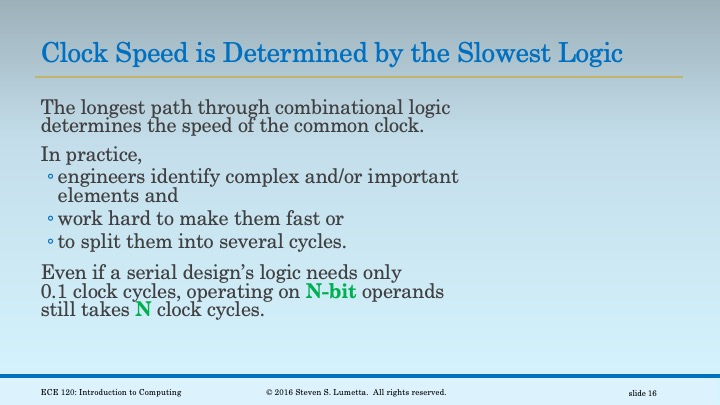 Clock Speed is Determined by the Slowest Logic

The longest path through combinational logic determines the speed of the common clock.

In practice,
◦ engineers identify complex and/or important elements and
◦ work hard to make them fast or
◦ to split them into several cycles.

Even if a serial design's logic needs only 0.1 clock cycles, operating on N-bit operands still takes N clock cycles.

ECE 120: Introduction to Computing © 2016 Steven S. Lumetta. All rights reserved. slide 16